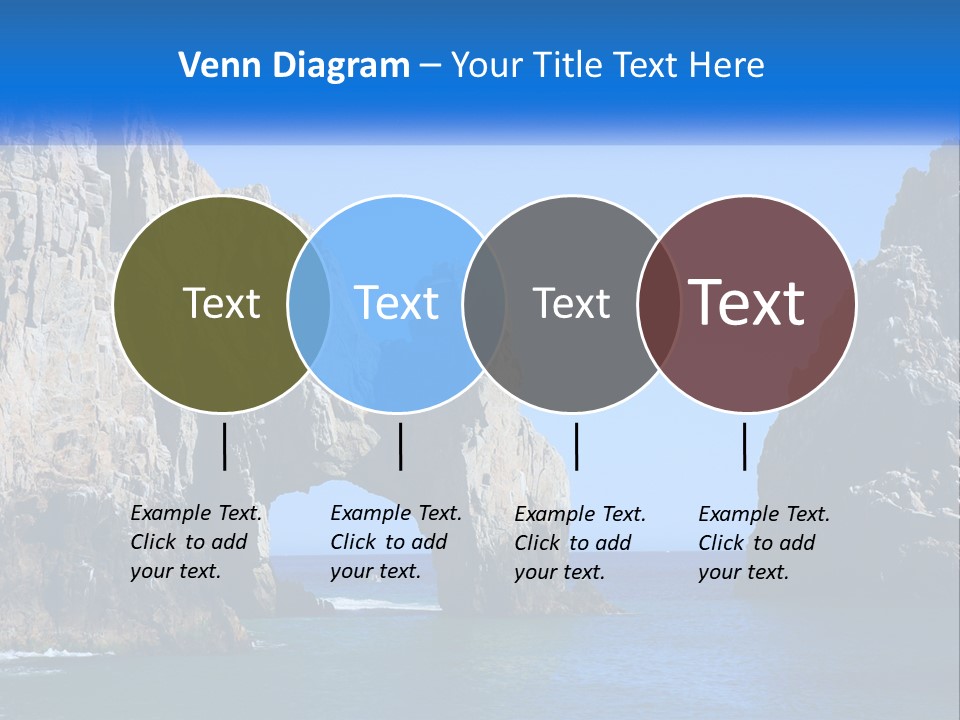 Venn Diagram – Your Title Text Here

Text

Text

Text

Text

Example Text. Click to add your text.

Example Text. Click to add your text.

Example Text. Click to add your text.

Example Text. Click to add your text.